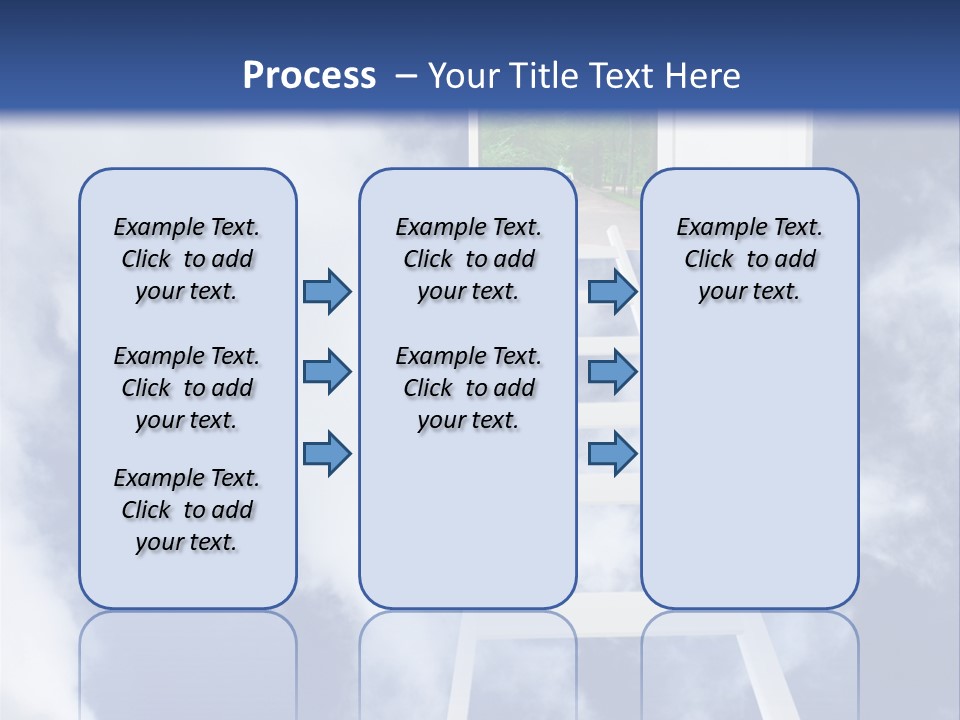 Process – Your Title Text Here

Example Text. Click to add your text.

Example Text. Click to add your text.

Example Text. Click to add your text.

Example Text. Click to add your text.

Example Text. Click to add your text.

Example Text. Click to add your text.